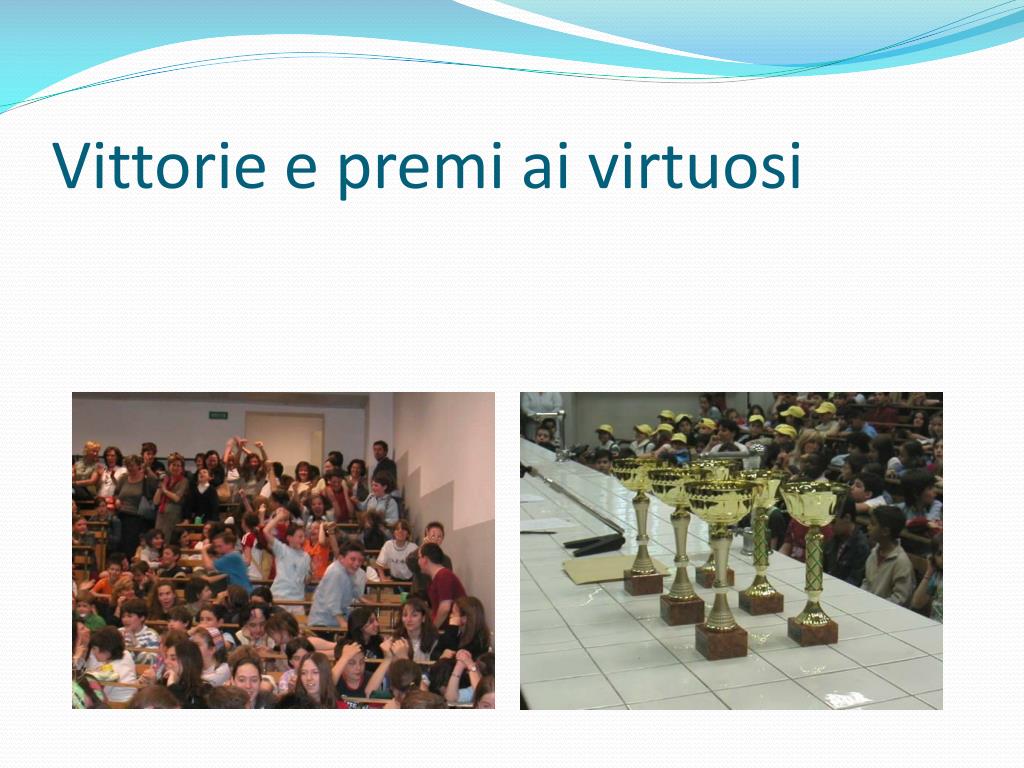 Vittorie e premi ai virtuosi